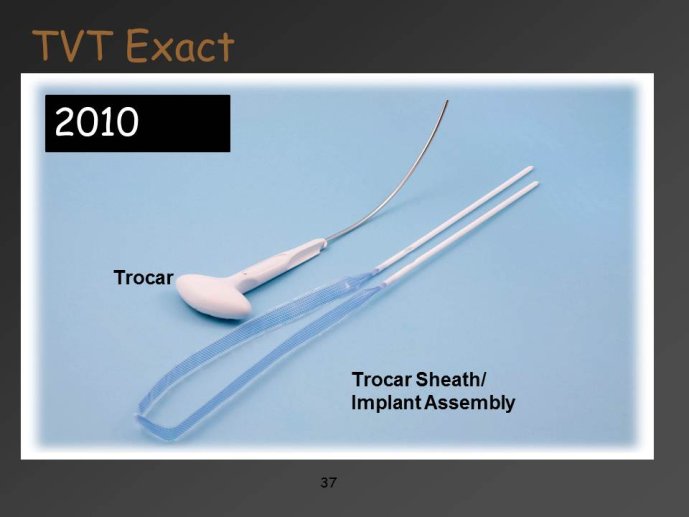 TVT Exact

2010

Trocar

Trocar Sheath/
Implant Assembly

37